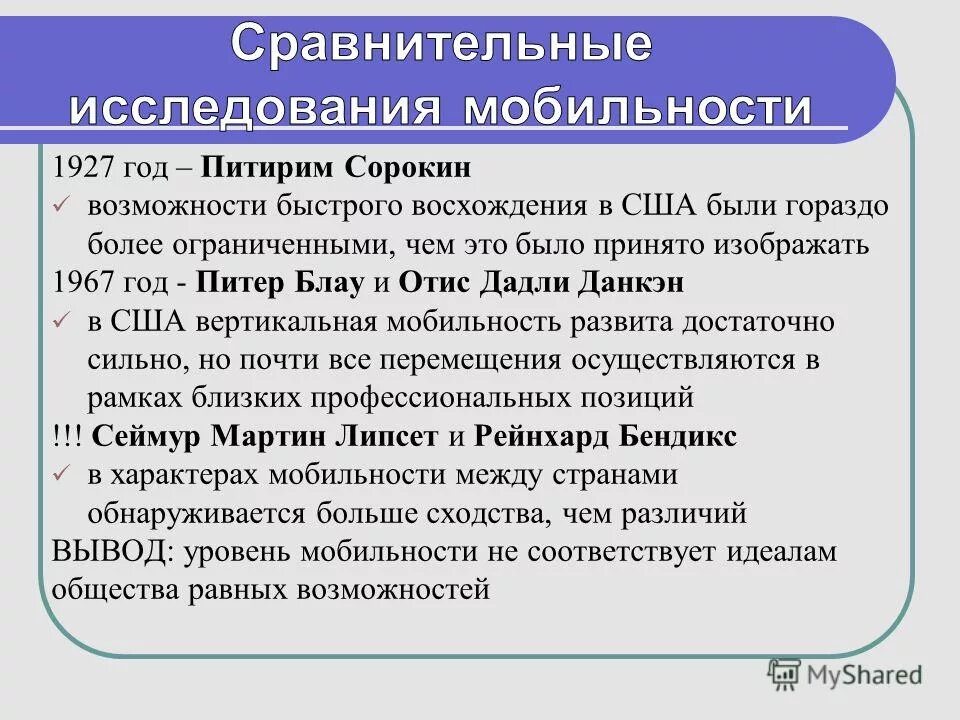 Сравнительные исследования мобильности

1927 год – Питирим Сорокин

✓ возможности быстрого восхождения в США были гораздо более ограниченными, чем это было принято изображать

1967 год - Питер Блау и Отис Дадли Данкэн

✓ в США вертикальная мобильность развита достаточно сильно, но почти все перемещения осуществляются в рамках близких профессиональных позиций

!!! Сеймур Мартин Липсет и Рейнхард Бендикс

✓ в характерах мобильности между странами обнаруживается больше сходства, чем различий

ВЫВОД: уровень мобильности не соответствует идеалам общества равных возможностей

MyShared